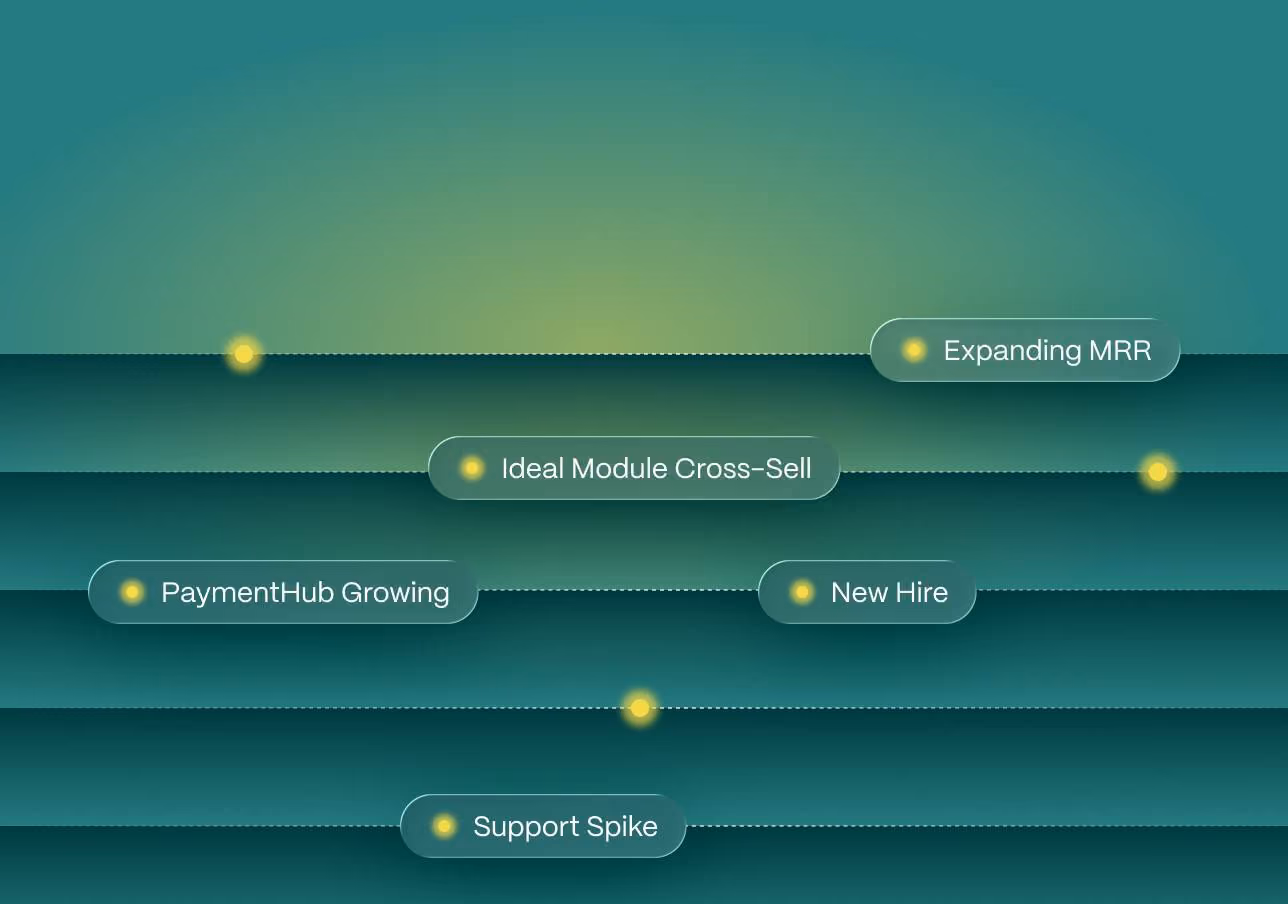 Expanding MRR

Ideal Module Cross-Sell

PaymentHub Growing

New Hire

Support Spike